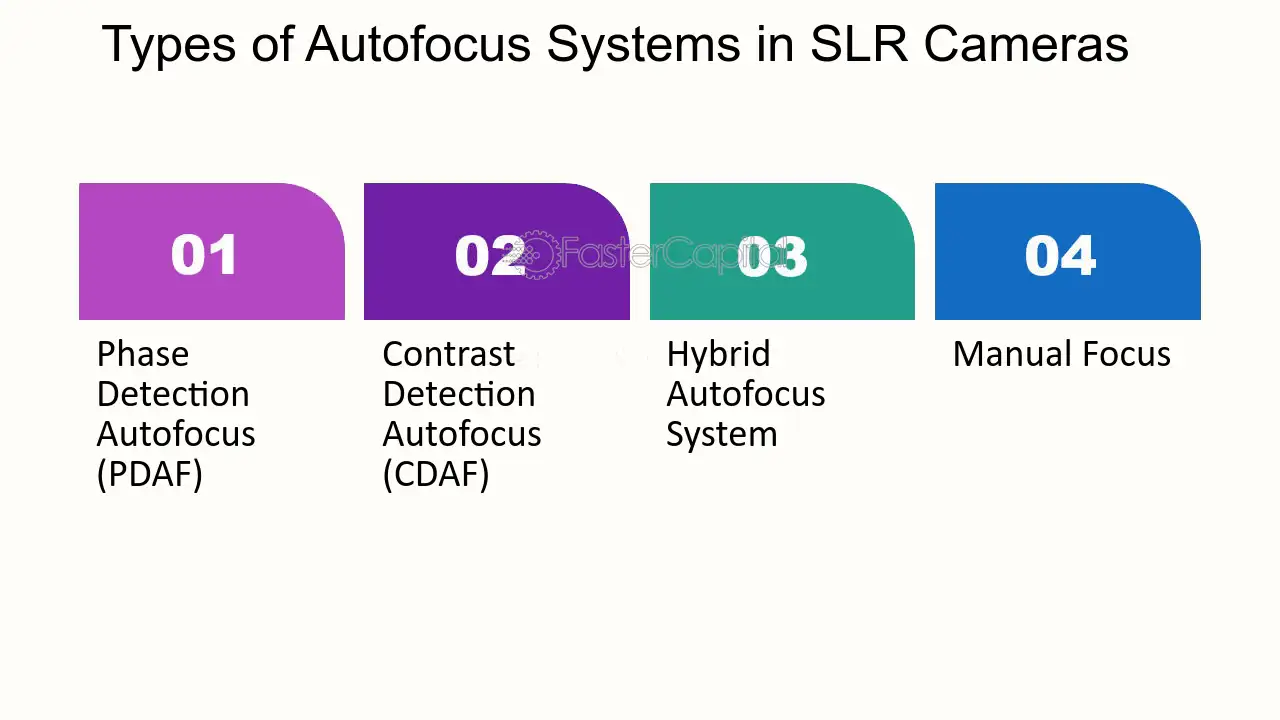 Types of Autofocus Systems in SLR Cameras

01

Phase Detection Autofocus (PDAF)

02

Contrast Detection Autofocus (CDAF)

03

Hybrid Autofocus System

04

Manual Focus

FasterCapital